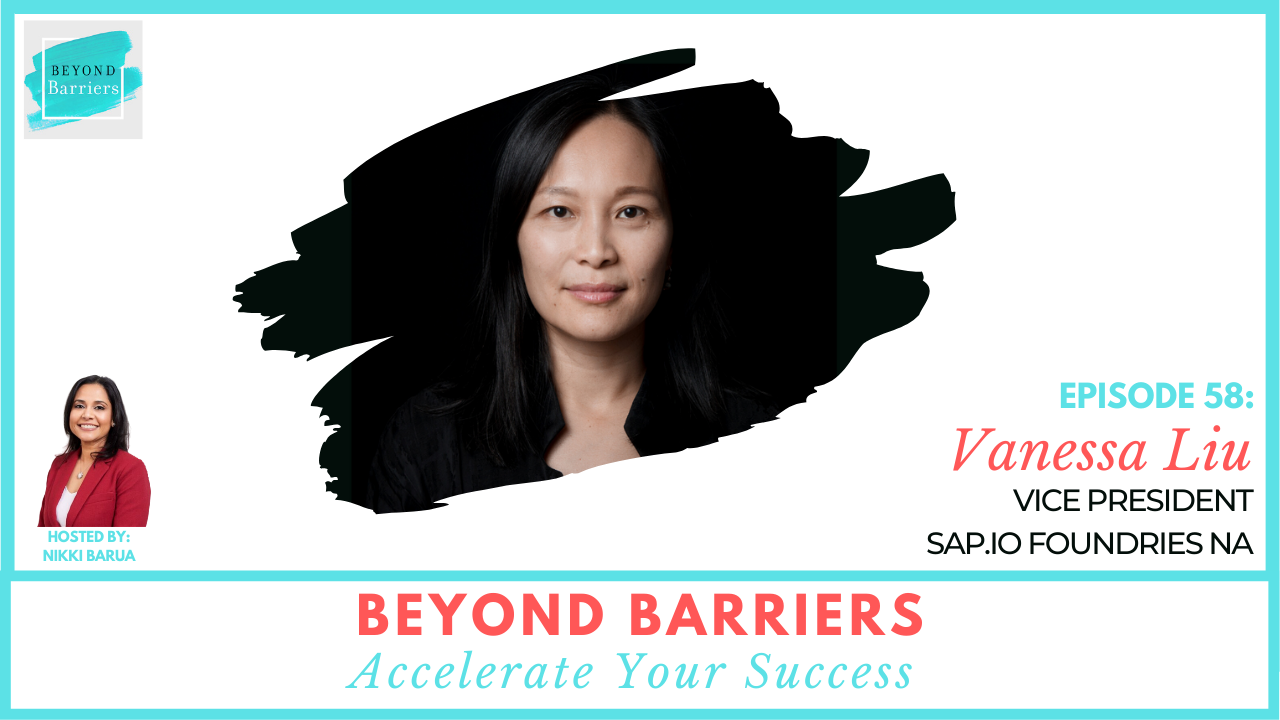 BEYOND
Barriers

HOSTED BY:
NIKKI BARUA

EPISODE 58:
Vanessa Liu
VICE PRESIDENT
SAP.IO FOUNDRIES NA

BEYOND BARRIERS
Accelerate Your Success